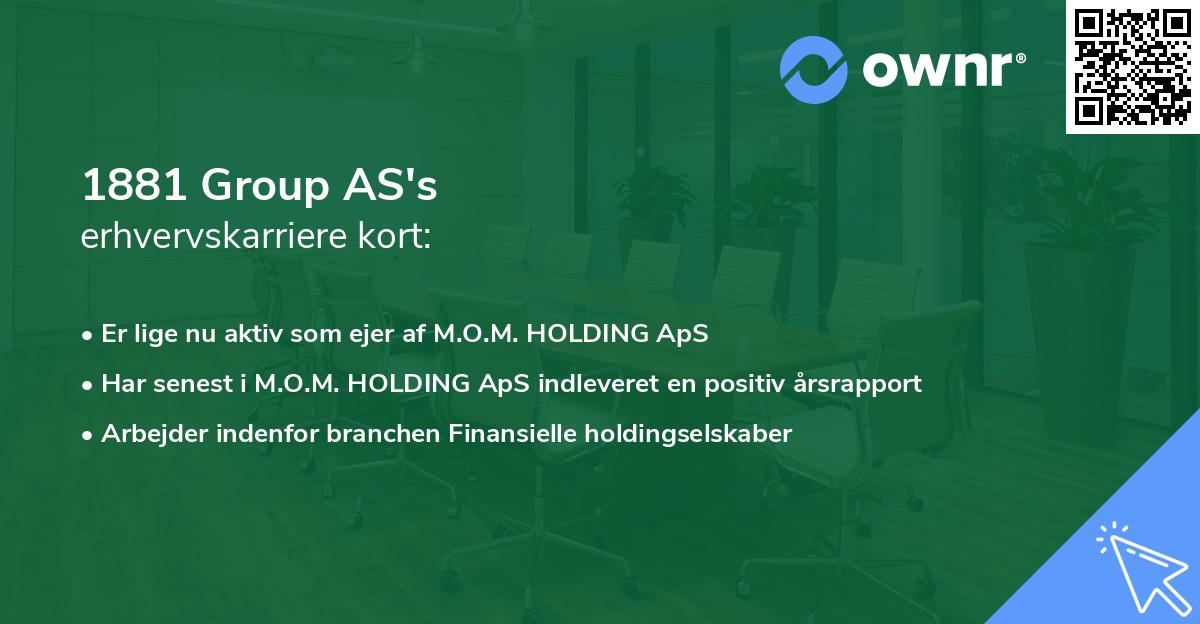 ownr®

1881 Group AS's
erhvervskarriere kort:

• Er lige nu aktiv som ejer af M.O.M. HOLDING ApS
• Har senest i M.O.M. HOLDING ApS indleveret en positiv årsrapport
• Arbejder indenfor branchen Finansielle holdingselskaber